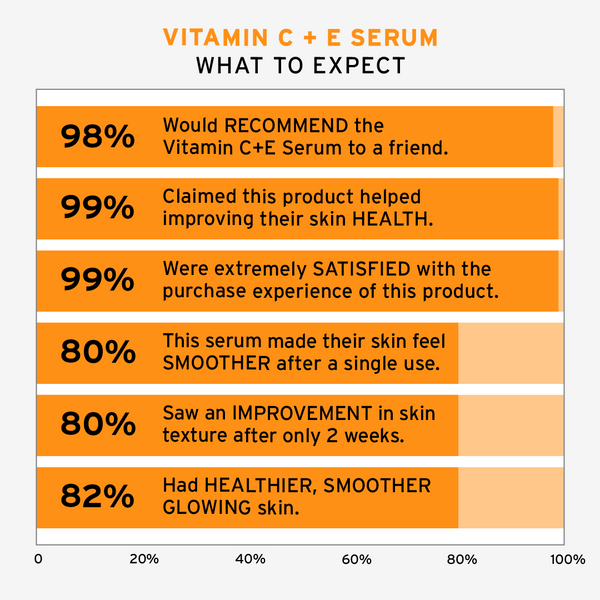 VITAMIN C + E SERUM
WHAT TO EXPECT

98% Would RECOMMEND the Vitamin C+E Serum to a friend.

99% Claimed this product helped improving their skin HEALTH.

99% Were extremely SATISFIED with the purchase experience of this product.

80% This serum made their skin feel SMOOTHER after a single use.

80% Saw an IMPROVEMENT in skin texture after only 2 weeks.

82% Had HEALTHIER, SMOOTHER GLOWING skin.

0 20% 40% 60% 80% 100%